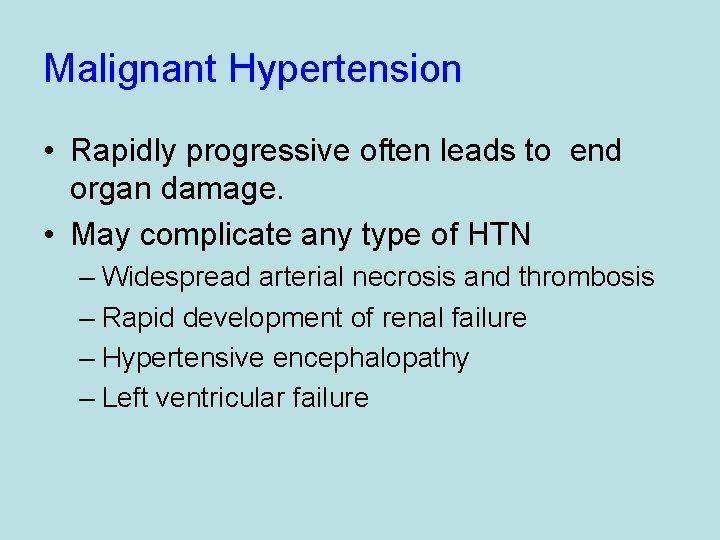 Malignant Hypertension

• Rapidly progressive often leads to  end organ damage.
• May complicate any type of HTN
– Widespread arterial necrosis and thrombosis
– Rapid development of renal failure
– Hypertensive encephalopathy
– Left ventricular failure